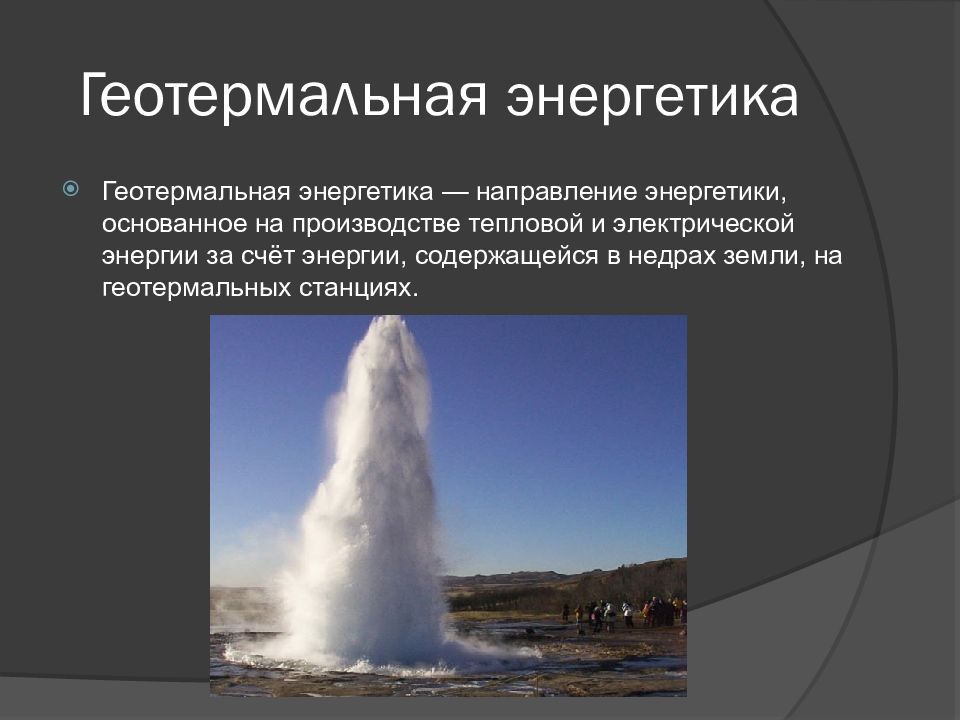 Геотермальная энергетика

Геотермальная энергетика — направление энергетики, основанное на производстве тепловой и электрической энергии за счёт энергии, содержащейся в недрах земли, на геотермальных станциях.